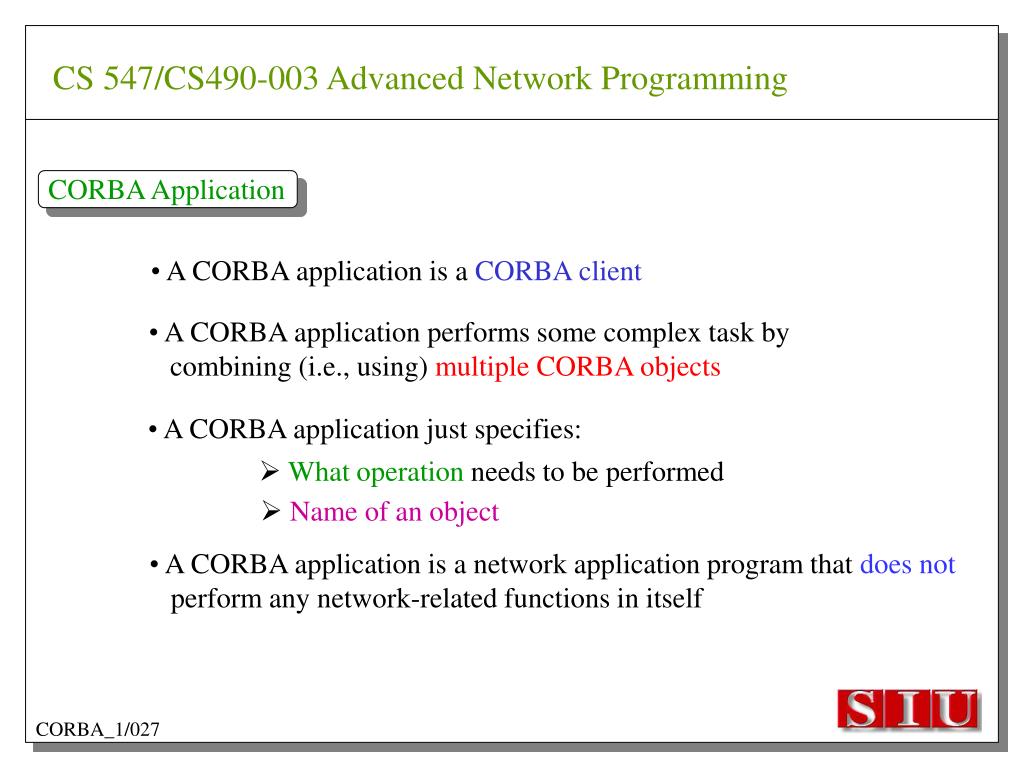 CS 547/CS490-003 Advanced Network Programming

CORBA Application

• A CORBA application is a CORBA client

• A CORBA application performs some complex task by combining (i.e., using) multiple CORBA objects

• A CORBA application just specifies:

➢ What operation needs to be performed

➢ Name of an object

• A CORBA application is a network application program that does not perform any network-related functions in itself

CORBA_1/027

SIU